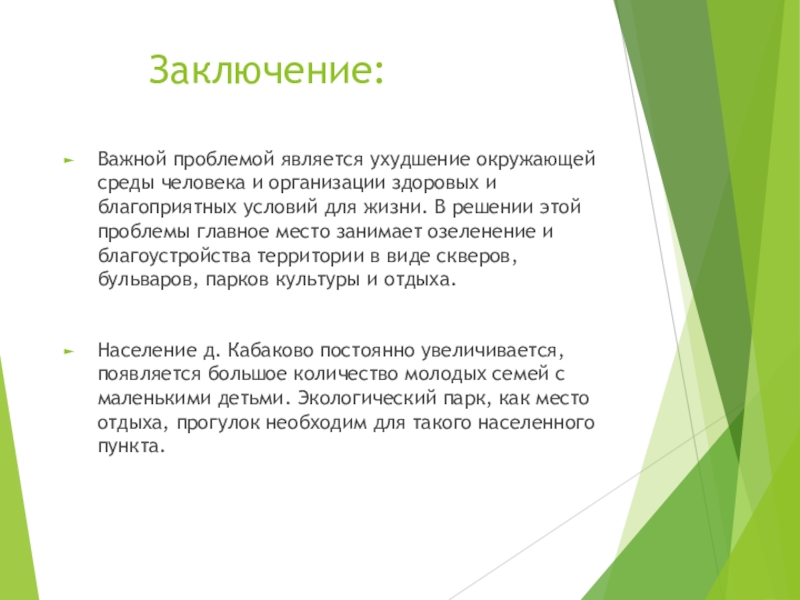 Заключение:

► Важной проблемой является ухудшение окружающей среды человека и организации здоровых и благоприятных условий для жизни. В решении этой проблемы главное место занимает озеленение и благоустройства территории в виде скверов, бульваров, парков культуры и отдыха.

► Население д. Кабаково постоянно увеличивается, появляется большое количество молодых семей с маленькими детьми. Экологический парк, как место отдыха, прогулок необходим для такого населенного пункта.